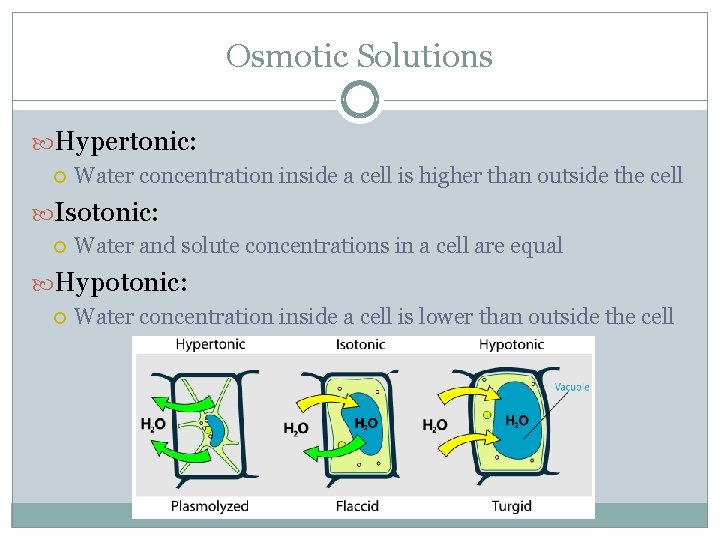 Osmotic Solutions

Hypertonic:

Water concentration inside a cell is higher than outside the cell

Isotonic:

Water and solute concentrations in a cell are equal

Hypotonic:

Water concentration inside a cell is lower than outside the cell

Hypertonic

Isotonic

Hypotonic

$H_2O$

$H_2O$

$H_2O$

$H_2O$

$H_2O$

Vacuole

Plasmolyzed

Flaccid

Turgid